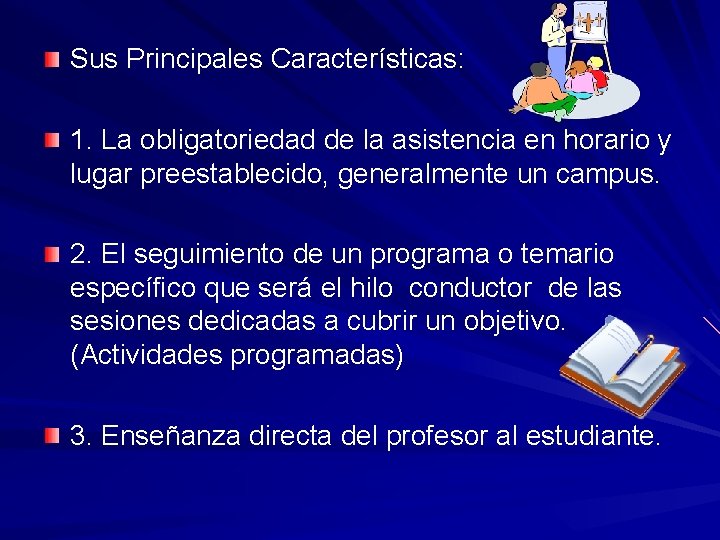 Sus Principales Características:

1. La obligatoriedad de la asistencia en horario y lugar preestablecido, generalmente un campus.

2. El seguimiento de un programa o temario específico que será el hilo conductor de las sesiones dedicadas a cubrir un objetivo. (Actividades programadas)

3. Enseñanza directa del profesor al estudiante.